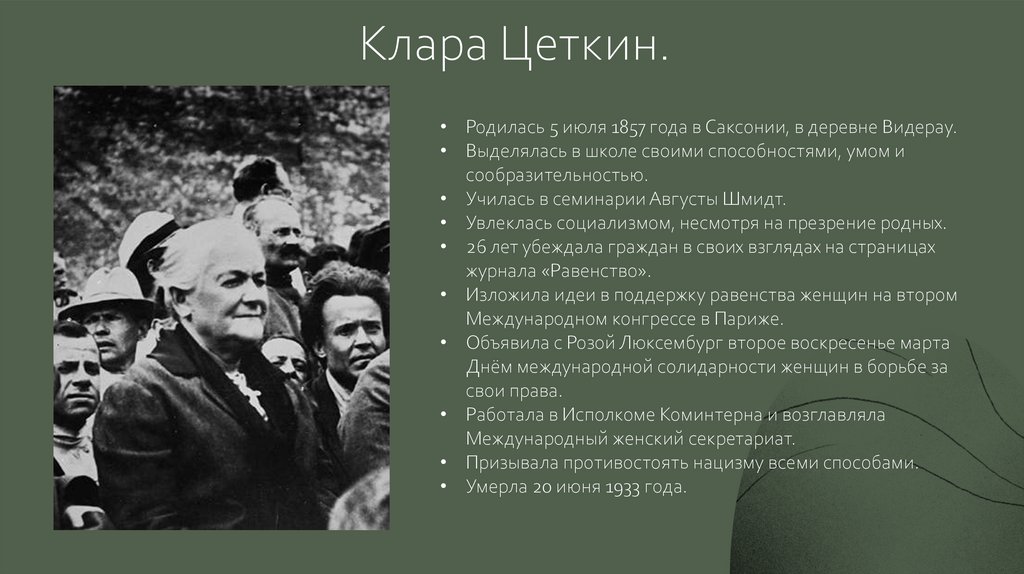 Клара Цеткин.

• Родилась 5 июля 1857 года в Саксонии, в деревне Видерау.
• Выделялась в школе своими способностями, умом и сообразительностью.
• Училась в семинарии Августы Шмидт.
• Увлеклась социализмом, несмотря на презрение родных.
• 26 лет убеждала граждан в своих взглядах на страницах журнала «Равенство».
• Изложила идеи в поддержку равенства женщин на втором Международном конгрессе в Париже.
• Объявила с Розой Люксембург второе воскресенье марта Днём международной солидарности женщин в борьбе за свои права.
• Работала в Исполкоме Коминтерна и возглавляла Международный женский секретариат.
• Призывала противостоять нацизму всеми способами.
• Умерла 20 июня 1933 года.